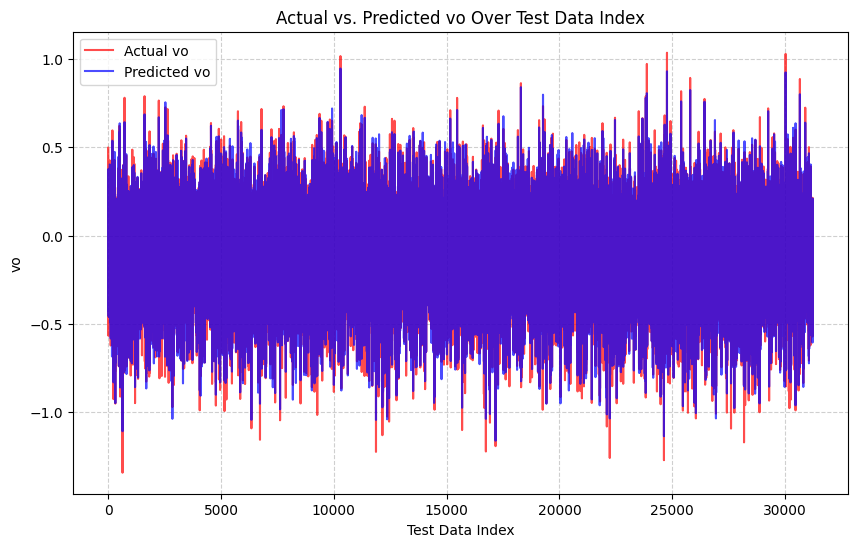 Actual vs. Predicted vo Over Test Data Index

Actual vo
Predicted vo

1.0
0.5
0.0
−0.5
−1.0

vo

0
5000
10000
15000
20000
25000
30000

Test Data Index